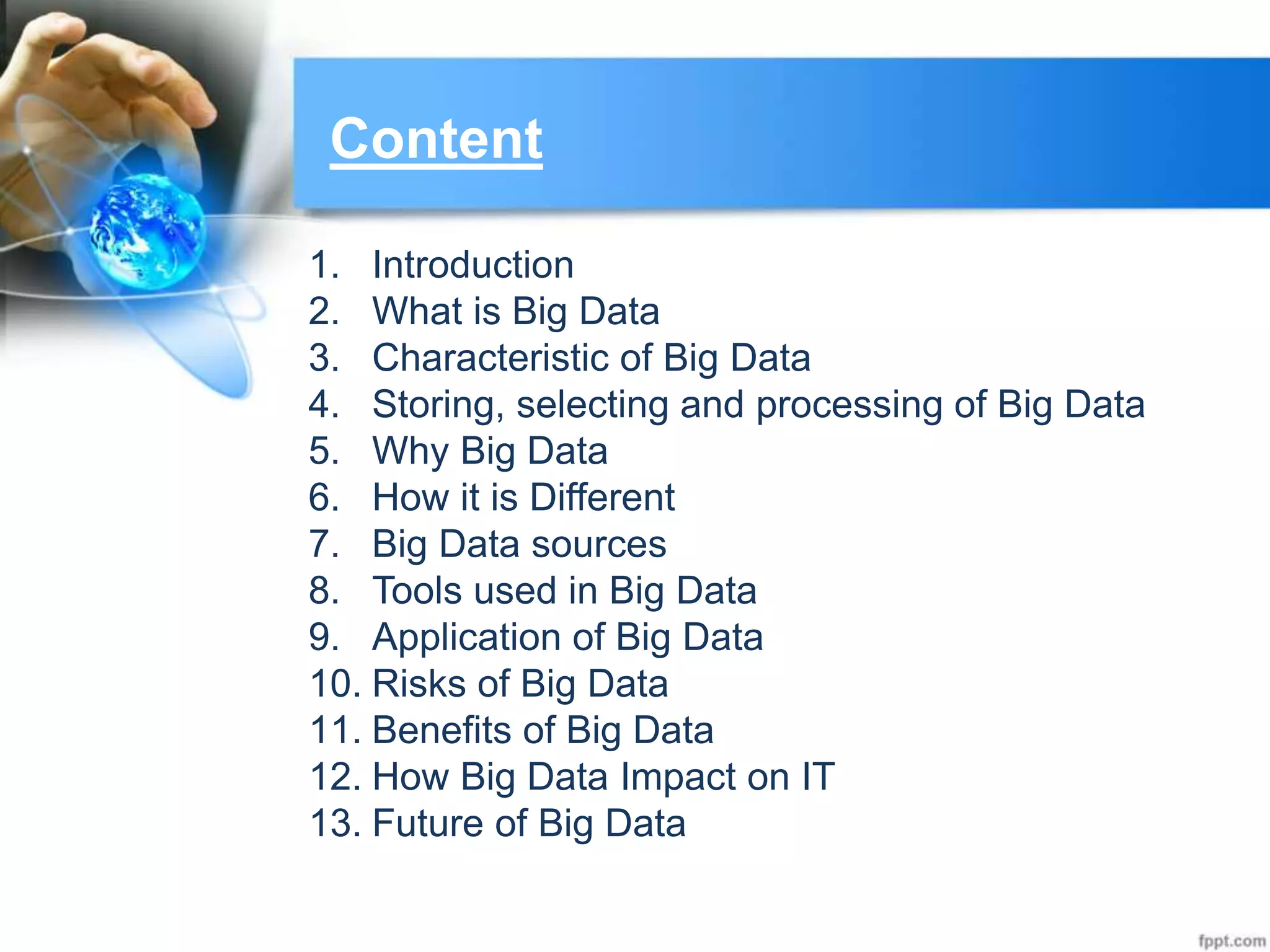 Content

1. Introduction
2. What is Big Data
3. Characteristic of Big Data
4. Storing, selecting and processing of Big Data
5. Why Big Data
6. How it is Different
7. Big Data sources
8. Tools used in Big Data
9. Application of Big Data
10. Risks of Big Data
11. Benefits of Big Data
12. How Big Data Impact on IT
13. Future of Big Data

fppt.com